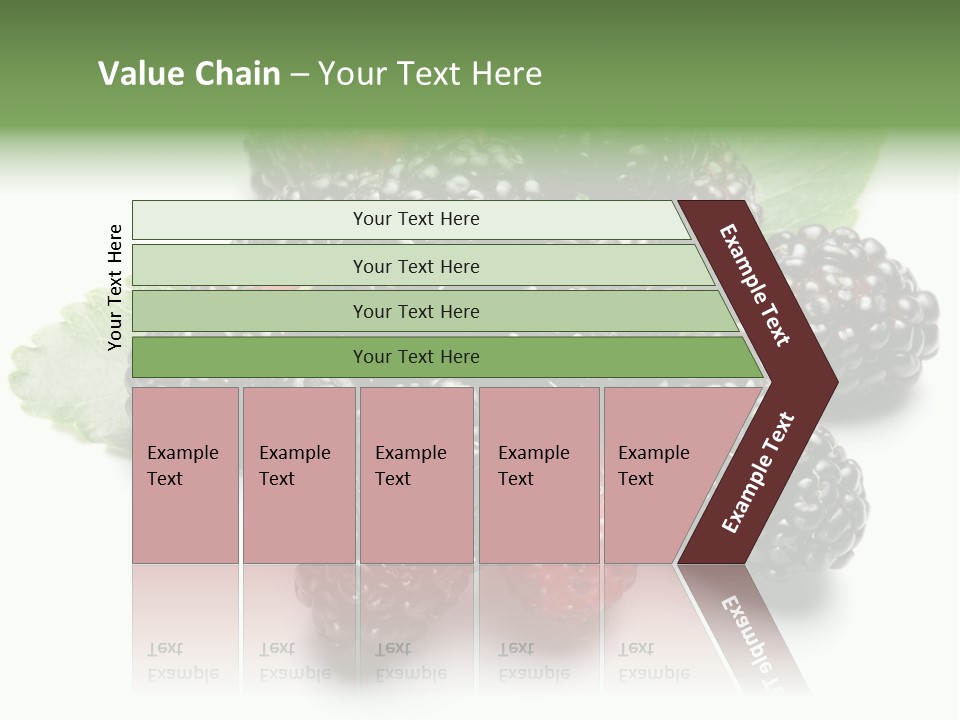 Value Chain – Your Text Here

Your Text Here

Your Text Here

Your Text Here

Your Text Here

Your Text Here

Example Text

Example Text

Example Text

Example Text

Example Text

Example Text

Example Text